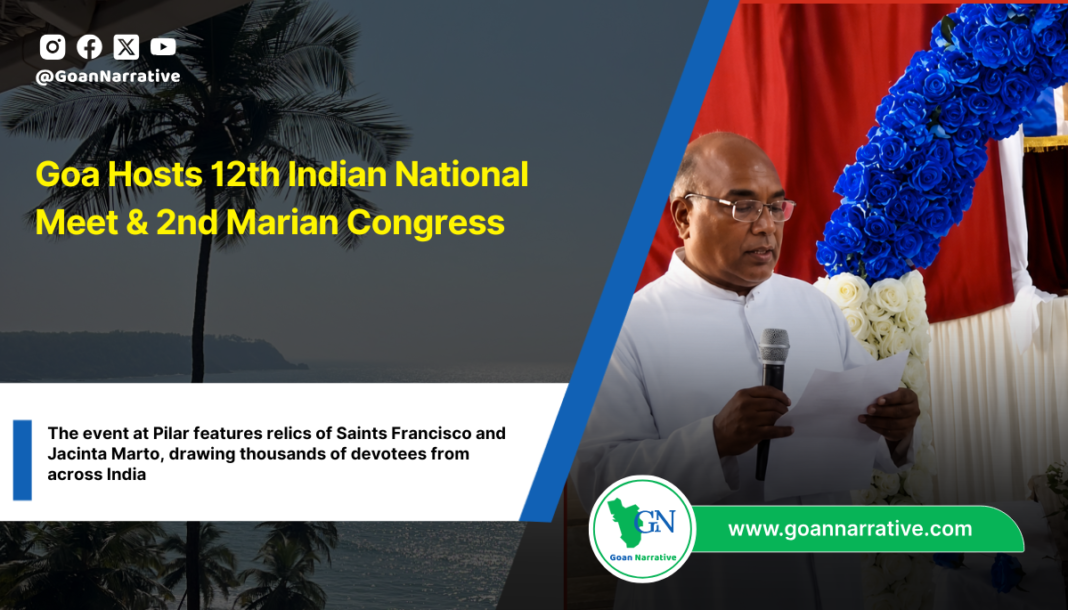 @GoanNarrative

Goa Hosts 12th Indian National Meet & 2nd Marian Congress

The event at Pilar features relics of Saints Francisco and Jacinta Marto, drawing thousands of devotees from across India

GN
Goan Narrative

www.goannarrative.com